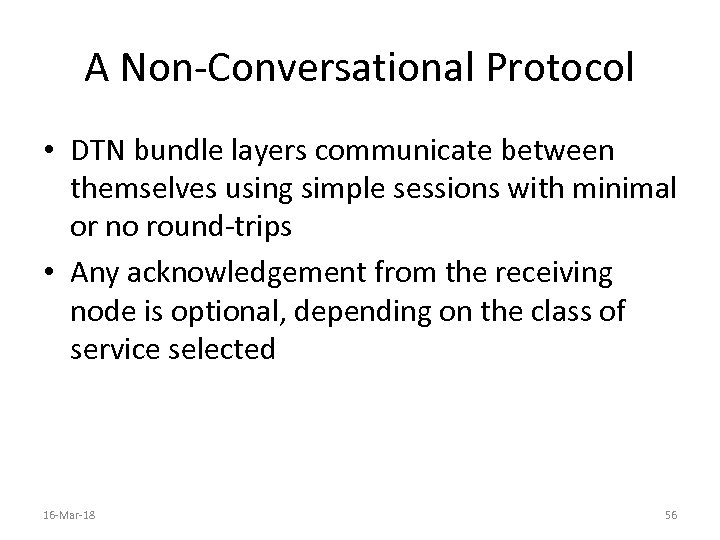 A Non-Conversational Protocol

• DTN bundle layers communicate between themselves using simple sessions with minimal or no round-trips

• Any acknowledgement from the receiving node is optional, depending on the class of service selected

16-Mar-18

56